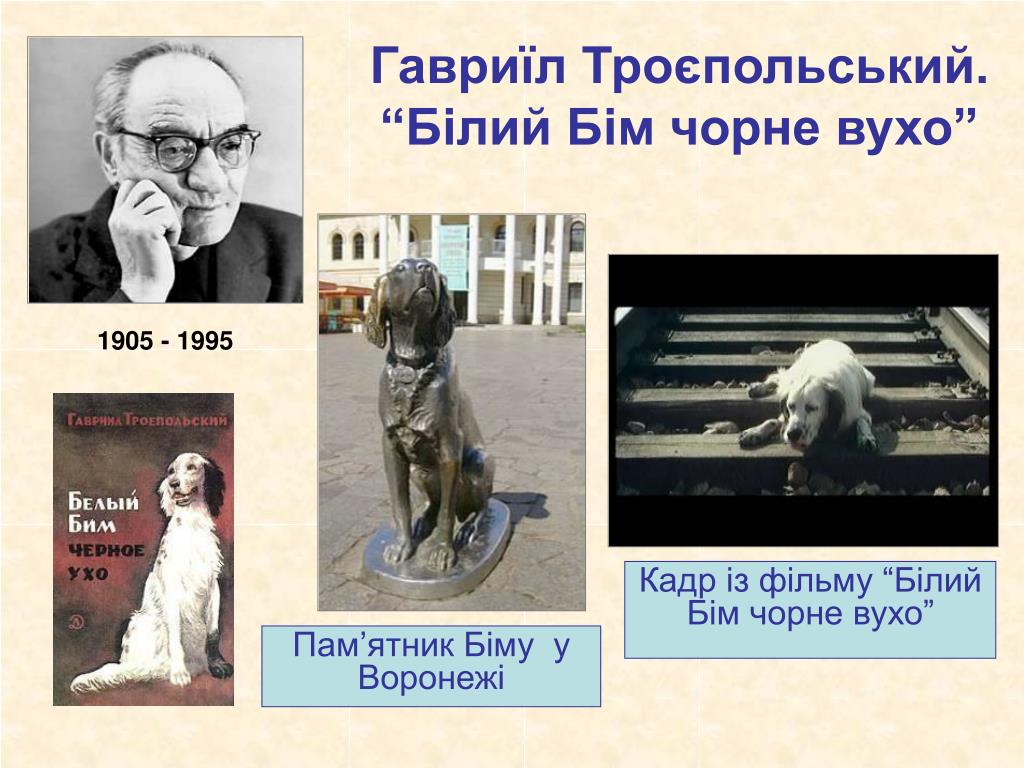 Гавриїл Троєпольський.
“Білий Бім чорне вухо”

1905 - 1995

Гавриил Троепольский

Белый Бим черное ухо

Пам’ятник Біму у Воронежі

Кадр із фільму “Білий Бім чорне вухо”